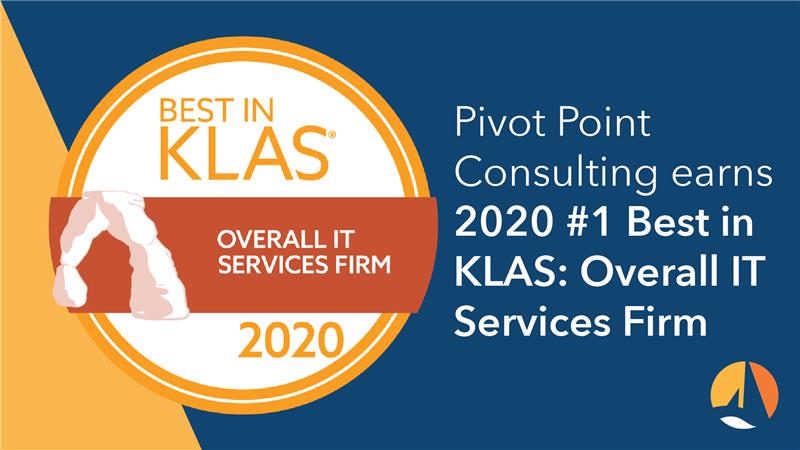 BEST IN
KLAS®

OVERALL IT
SERVICES FIRM

2020

Pivot Point Consulting earns 2020 #1 Best in KLAS: Overall IT Services Firm